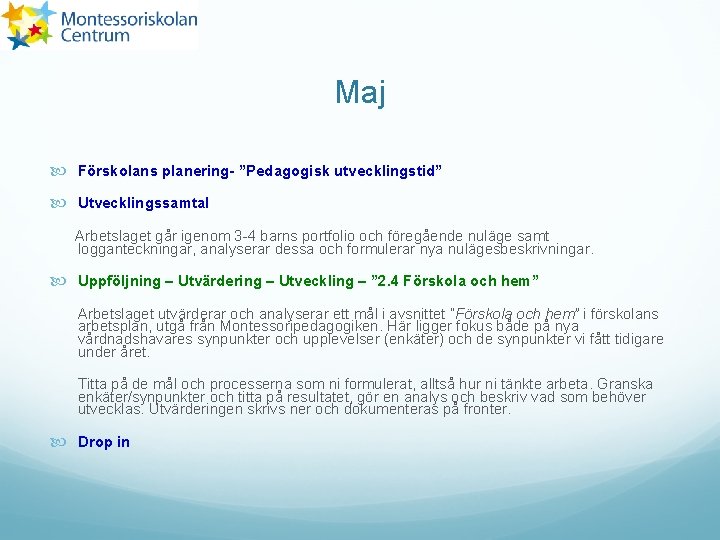 Montessoriskolan Centrum

Maj

Förskolans planering- ”Pedagogisk utvecklingstid”

Utvecklingssamtal

Arbetslaget går igenom 3-4 barns portfolio och föregående nuläge samt logganteckningar, analyserar dessa och formulerar nya nulägesbeskrivningar.

Uppföljning – Utvärdering – Utveckling – ”2.4 Förskola och hem”

Arbetslaget utvärderar och analyserar ett mål i avsnittet "Förskola och hem" i förskolans arbetsplan, utgå från Montessoripedagogiken. Här ligger fokus både på nya vårdnadshavares synpunkter och upplevelser (enkäter) och de synpunkter vi fått tidigare under året.

Titta på de mål och processerna som ni formulerat, alltså hur ni tänkte arbeta. Granska enkäter/synpunkter och titta på resultatet, gör en analys och beskriv vad som behöver utvecklas. Utvärderingen skrivs ner och dokumenteras på fronter.

Drop in